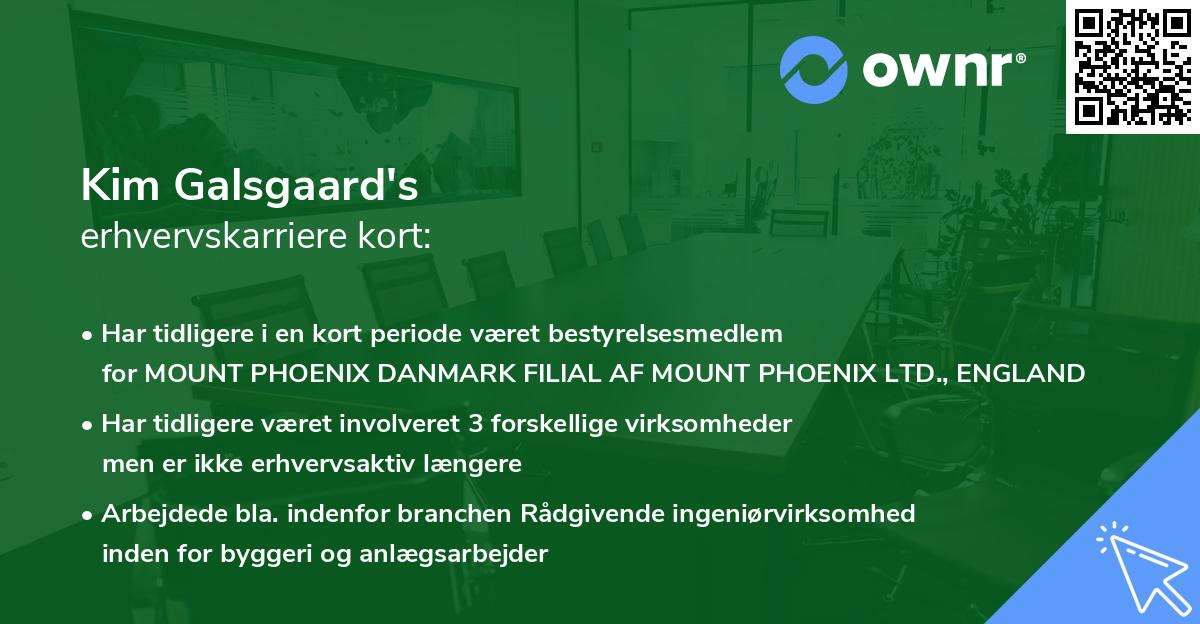 ownr®

Kim Galsgaard's
erhvervskarriere kort:

• Har tidligere i en kort periode været bestyrelsesmedlem for MOUNT PHOENIX DANMARK FILIAL AF MOUNT PHOENIX LTD., ENGLAND

• Har tidligere været involveret 3 forskellige virksomheder men er ikke erhvervsaktiv længere

• Arbejdede bla. indenfor branchen Rådgivende ingeniørvirksomhed inden for byggeri og anlægsarbejder